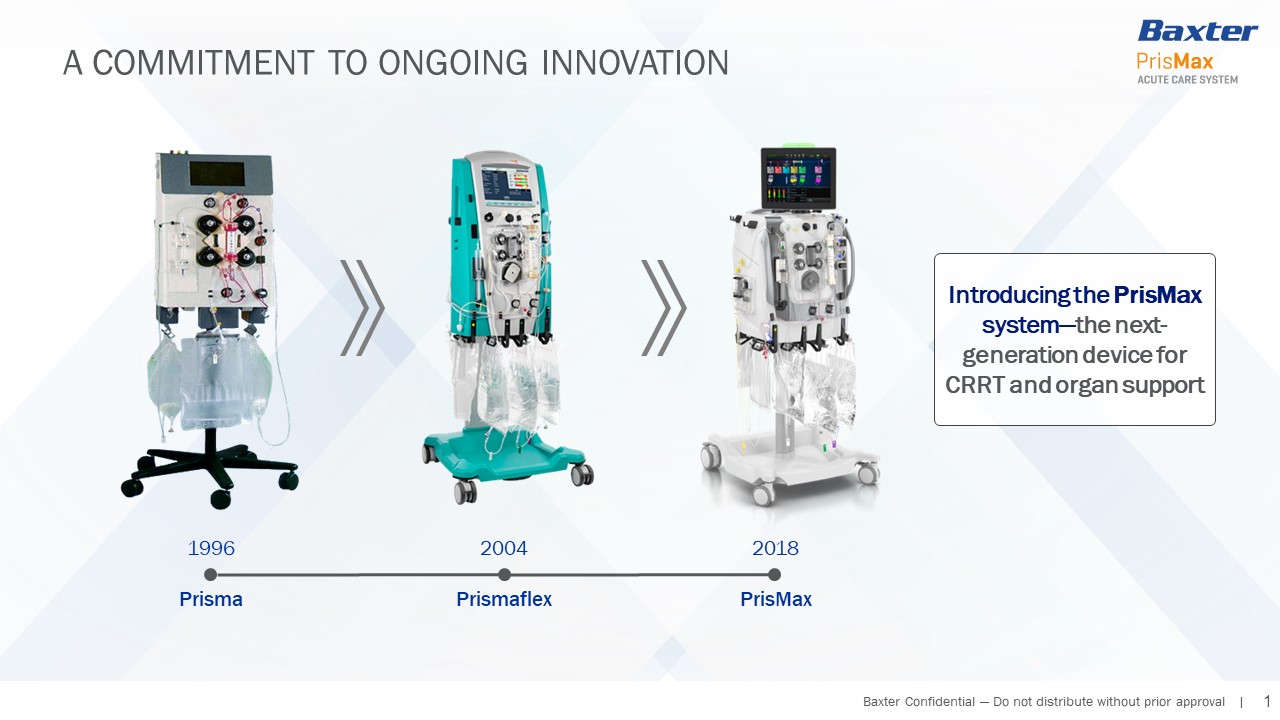 A COMMITMENT TO ONGOING INNOVATION

Baxter
PrisMax
ACUTE CARE SYSTEM

Introducing the PrisMax system—the next-generation device for CRRT and organ support

1996
Prisma

2004
Prismaflex

2018
PrisMax

Baxter Confidential — Do not distribute without prior approval | 1